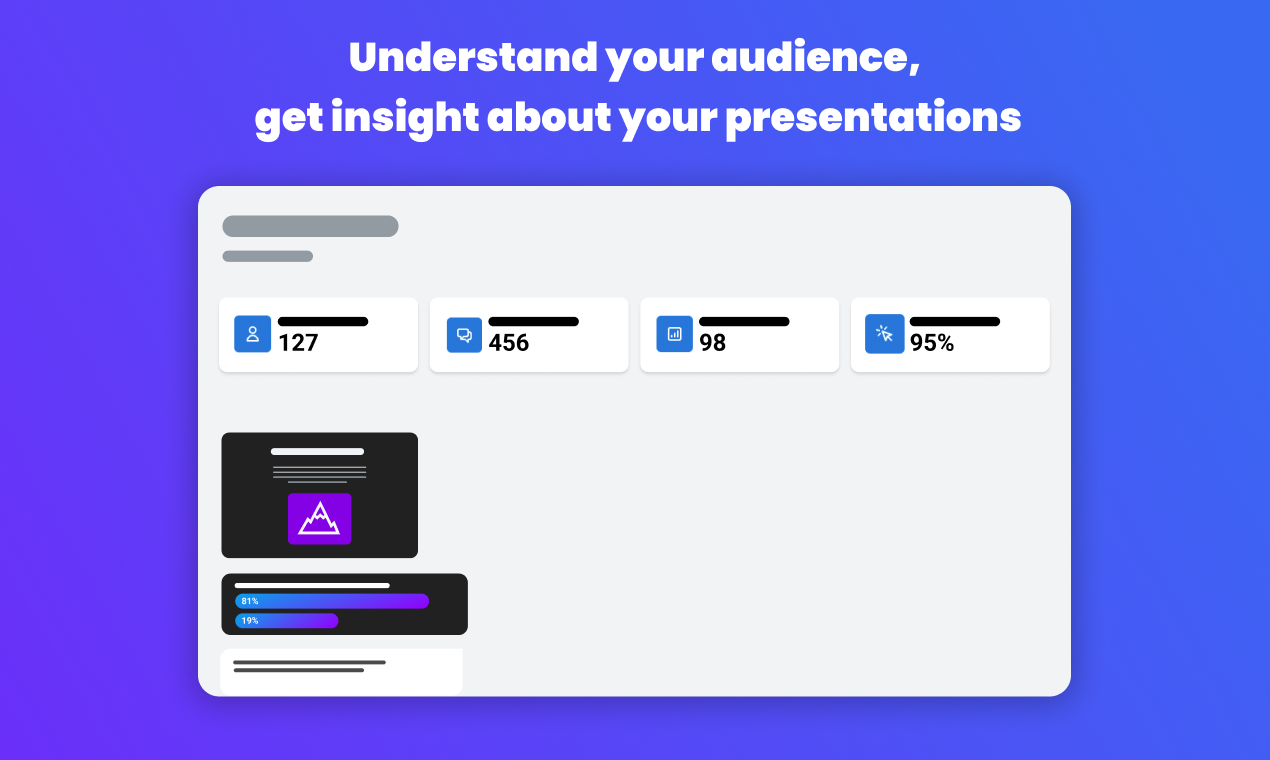 Understand your audience,
get insight about your presentations

127

456

98

95%

81%

19%